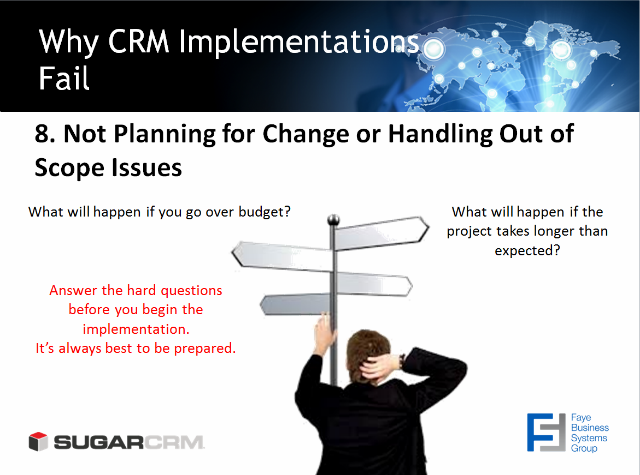 Why CRM Implementations Fail

8. Not Planning for Change or Handling Out of Scope Issues

What will happen if you go over budget?

What will happen if the project takes longer than expected?

Answer the hard questions before you begin the implementation.
It's always best to be prepared.

SUGARCRM

Faye Business Systems Group